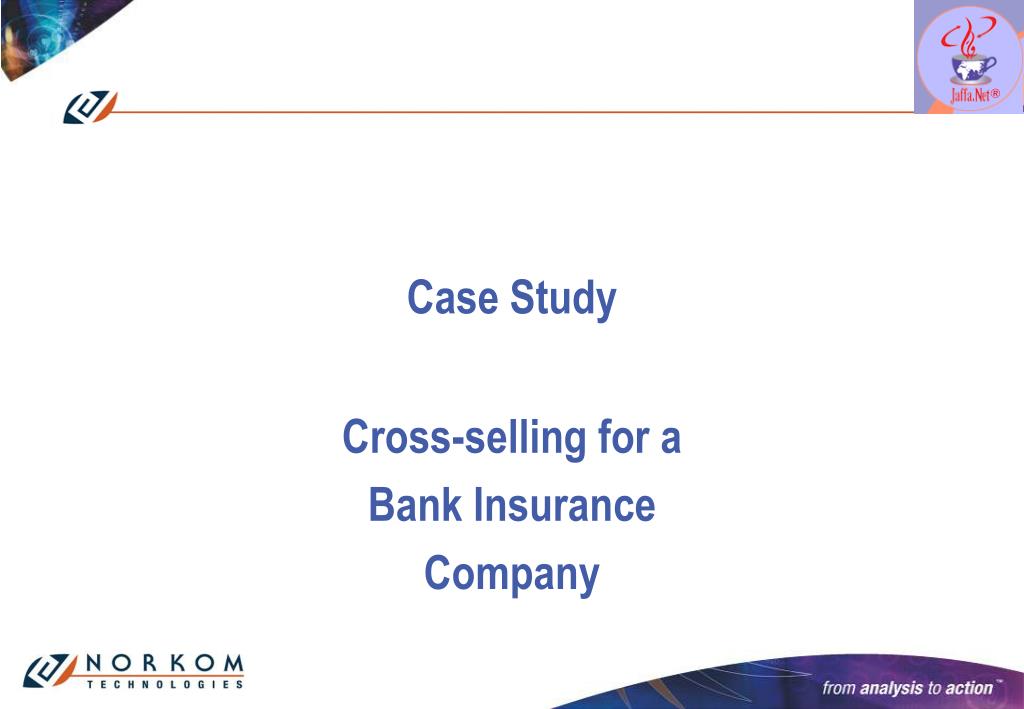 Jaffa.Net®

Case Study

Cross-selling for a Bank Insurance Company

NORKOM TECHNOLOGIES

from analysis to action™